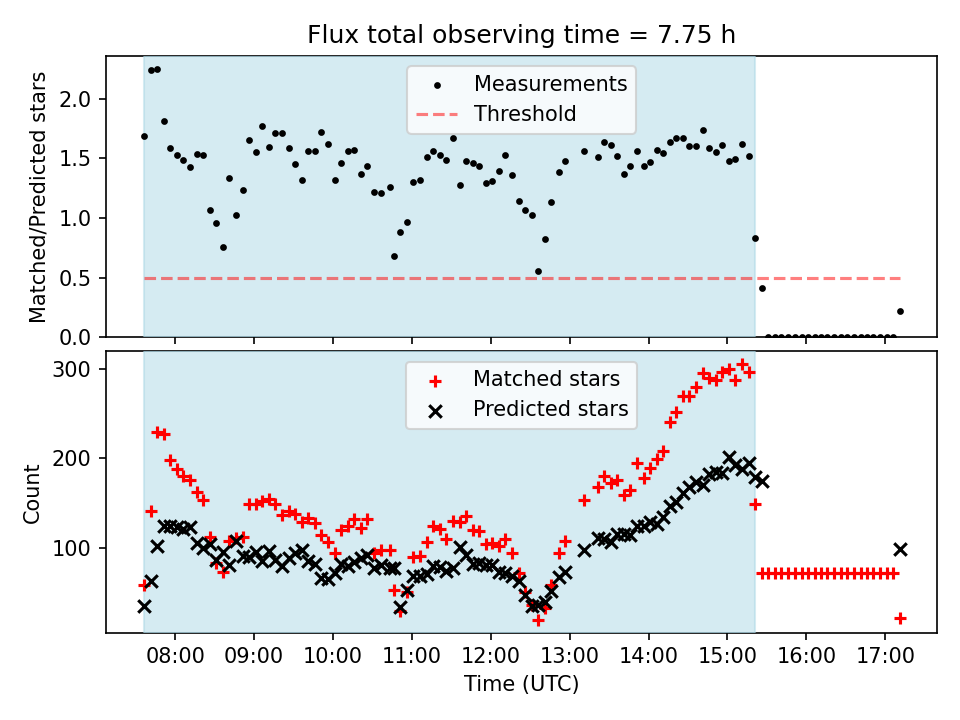 Flux total observing time = 7.75 h

Matched/Predicted stars

2.0
1.5
1.0
0.5
0.0

Measurements
Threshold

Count

300
200
100

Matched stars
Predicted stars

08:00 09:00 10:00 11:00 12:00 13:00 14:00 15:00 16:00 17:00

Time (UTC)